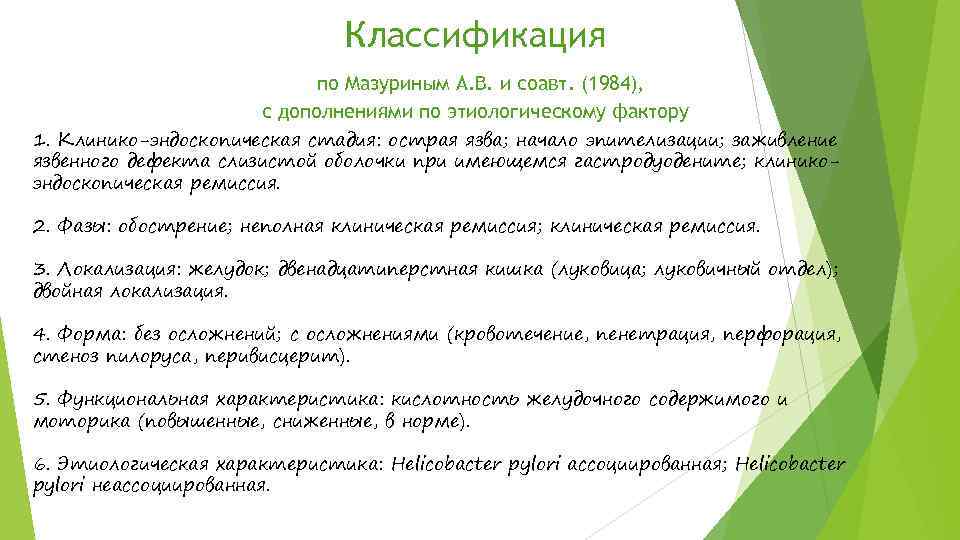 Классификация

по Мазуриным А.В. и соавт. (1984), с дополнениями по этиологическому фактору

1. Клинико-эндоскопическая стадия: острая язва; начало эпителизации; заживление язвенного дефекта слизистой оболочки при имеющемся гастродуодените; клинико-эндоскопическая ремиссия.

2. Фазы: обострение; неполная клиническая ремиссия; клиническая ремиссия.

3. Локализация: желудок; двенадцатиперстная кишка (луковица; луковичный отдел); двойная локализация.

4. Форма: без осложнений; с осложнениями (кровотечение, пенетрация, перфорация, стеноз пилоруса, перивисцерит).

5. Функциональная характеристика: кислотность желудочного содержимого и моторика (повышенные, сниженные, в норме).

6. Этиологическая характеристика: Helicobacter pylori ассоциированная; Helicobacter pylori неассоциированная.